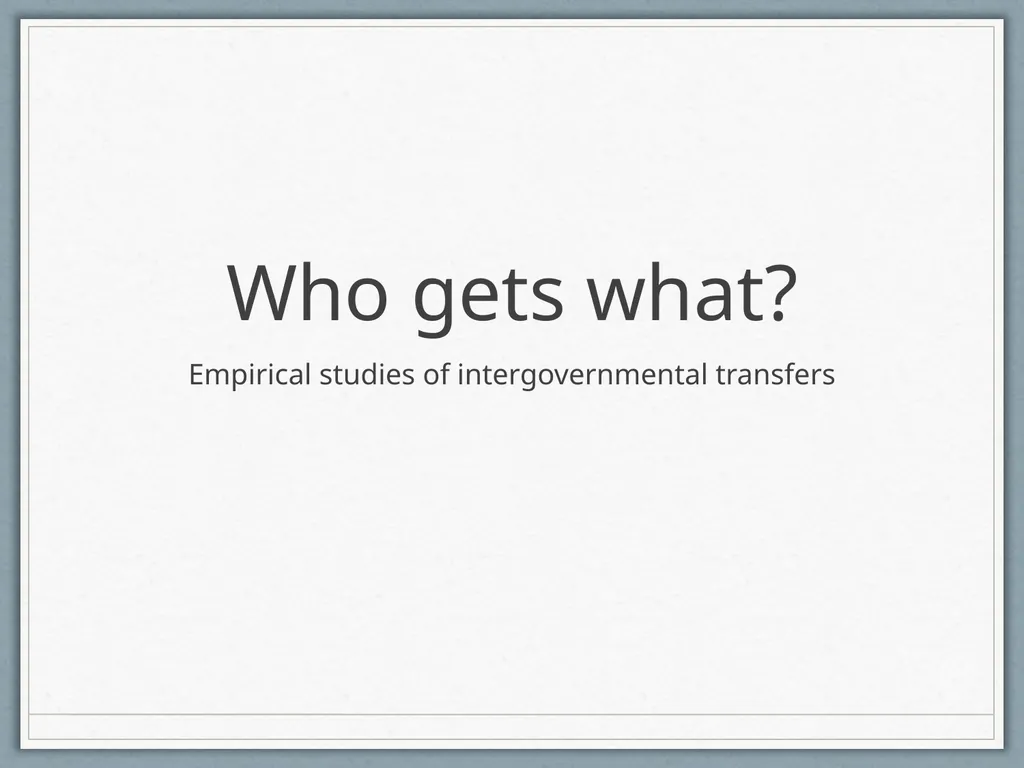 Who gets what?

Empirical studies of intergovernmental transfers